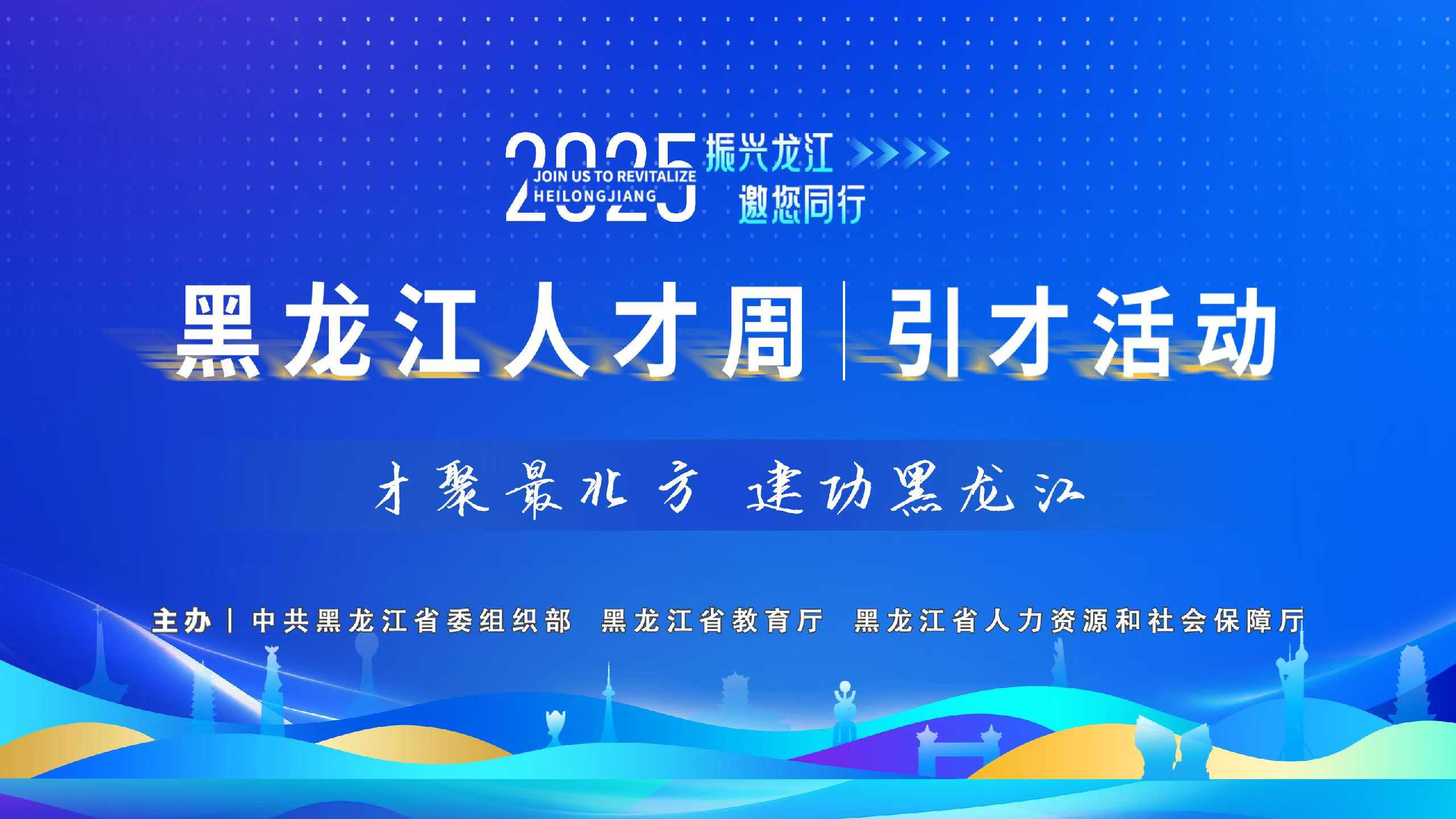 2025 JOIN US TO REVITALIZE HEILONGJIANG 振兴龙江 邀您同行

黑龙江人才周 | 引才活动

才聚最北方 建功黑龙江

主办 | 中共黑龙江省委组织部 黑龙江省教育厅 黑龙江省人力资源和社会保障厅